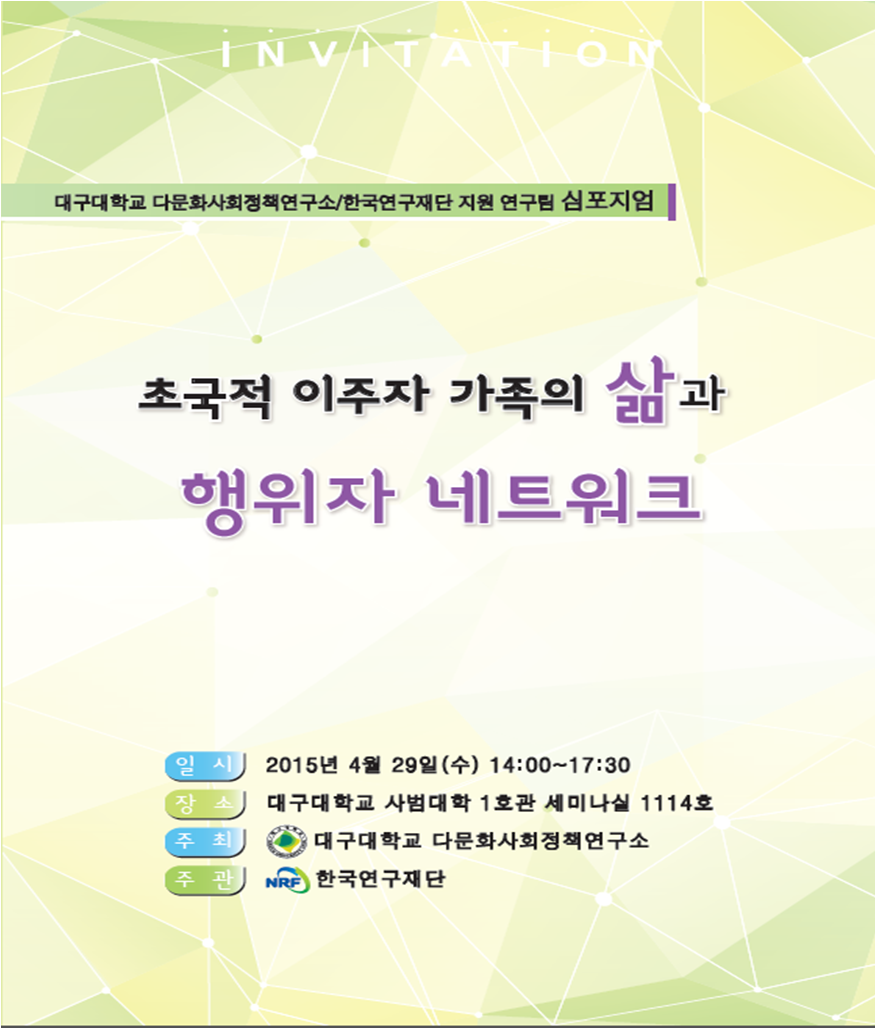 INVITATION

대구대학교 다문화사회정책연구소/한국연구재단 지원 연구팀 심포지엄

초국적 이주자 가족의 삶과

행위자 네트워크

일 시 2015년 4월 29일(수) 14:00~17:30

장 소 대구대학교 사범대학 1호관 세미나실 1114호

주 최 대구대학교 다문화사회정책연구소

주 관 NRF 한국연구재단